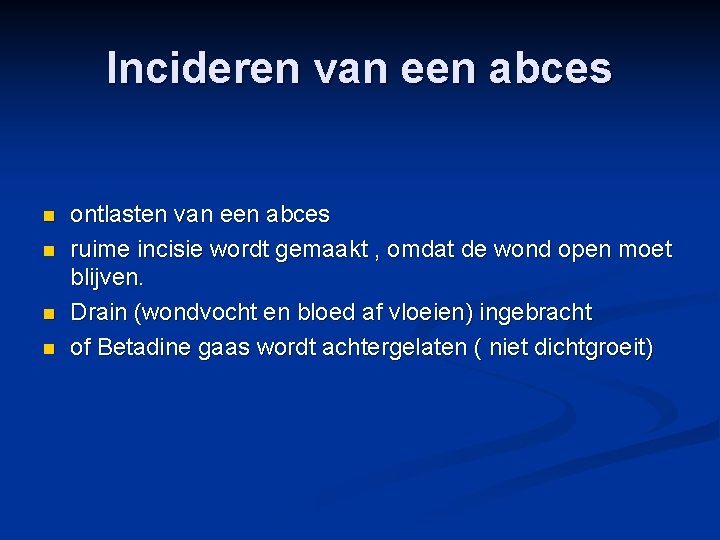 Incideren van een abces

- ontlasten van een abces
- ruime incisie wordt gemaakt , omdat de wond open moet blijven.
- Drain (wondvocht en bloed af vloeien) ingebracht
- of Betadine gaas wordt achtergelaten ( niet dichtgroeit)